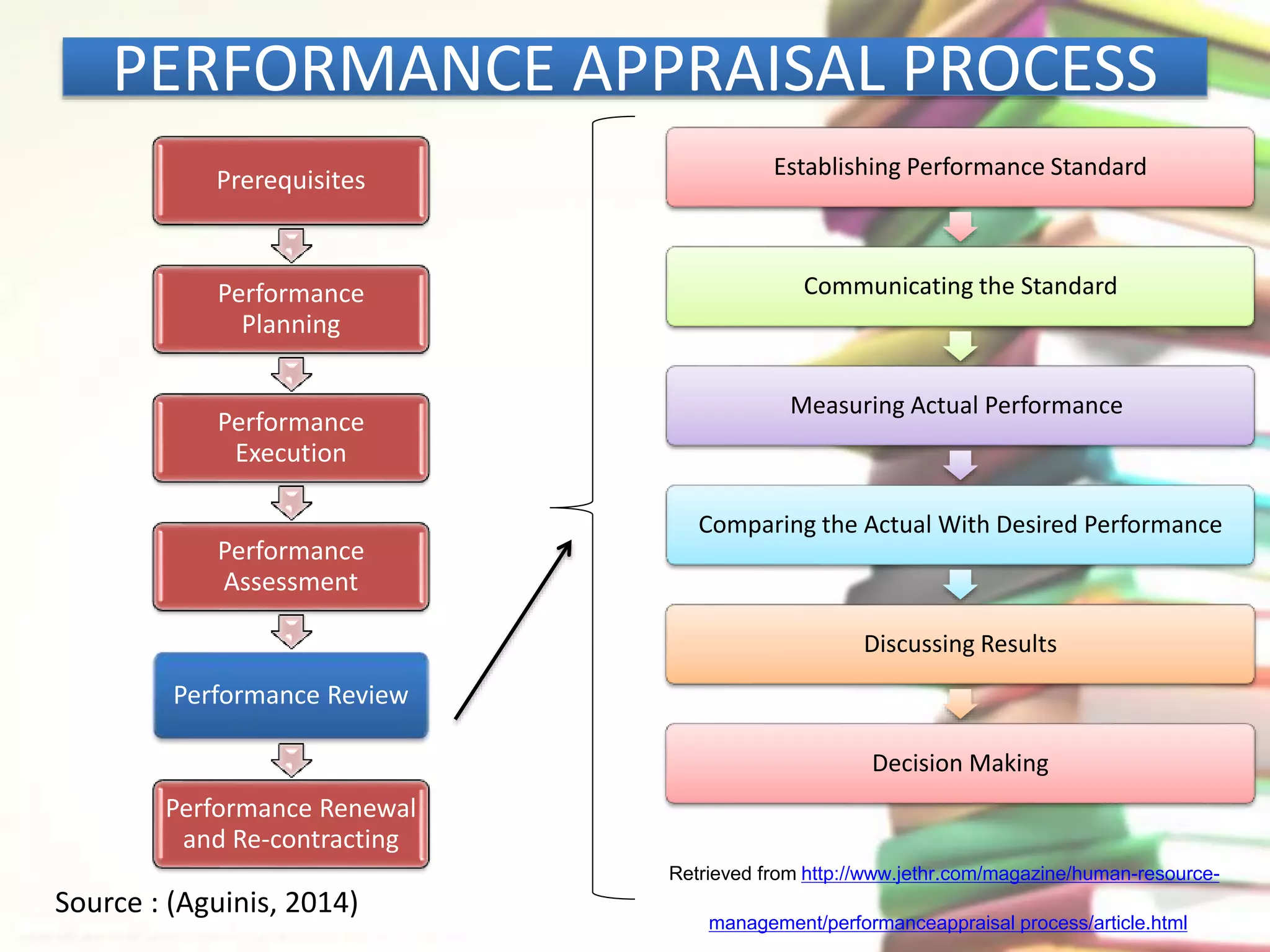 PERFORMANCE APPRAISAL PROCESS

Prerequisites

Performance Planning

Performance Execution

Performance Assessment

Performance Review

Performance Renewal and Re-contracting

Source : (Aguinis, 2014)

Establishing Performance Standard

Communicating the Standard

Measuring Actual Performance

Comparing the Actual With Desired Performance

Discussing Results

Decision Making

Retrieved from http://www.jethr.com/magazine/human-resource-management/performanceappraisal process/article.html